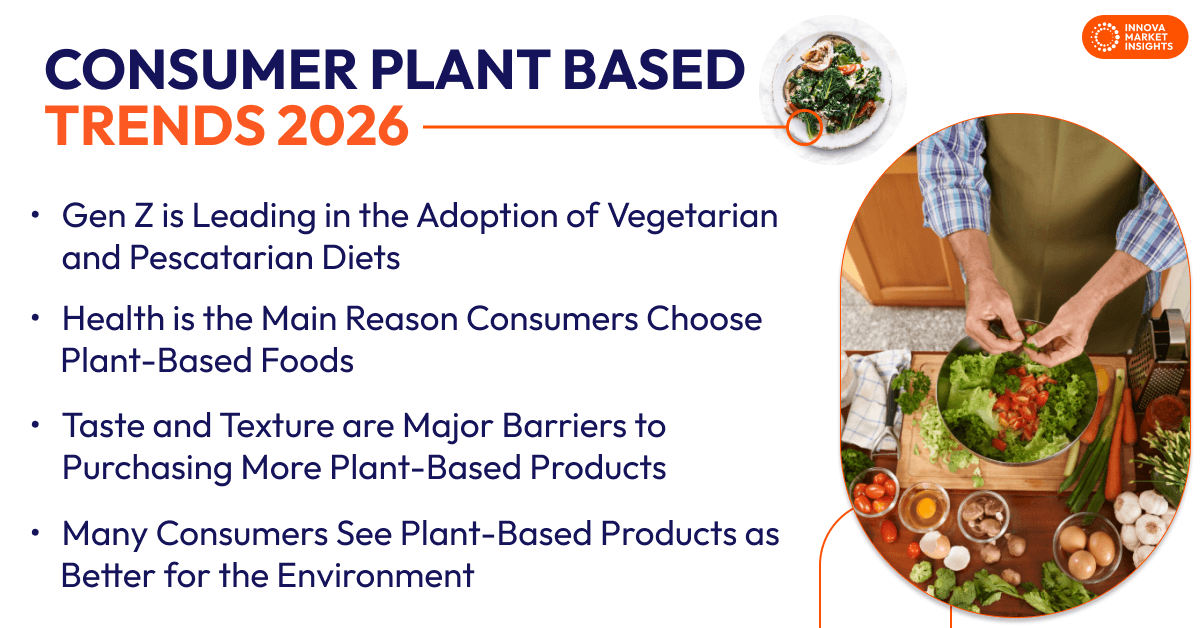 INNOVA MARKET INSIGHTS

CONSUMER PLANT BASED TRENDS 2026

• Gen Z is Leading in the Adoption of Vegetarian and Pescatarian Diets

• Health is the Main Reason Consumers Choose Plant-Based Foods

• Taste and Texture are Major Barriers to Purchasing More Plant-Based Products

• Many Consumers See Plant-Based Products as Better for the Environment